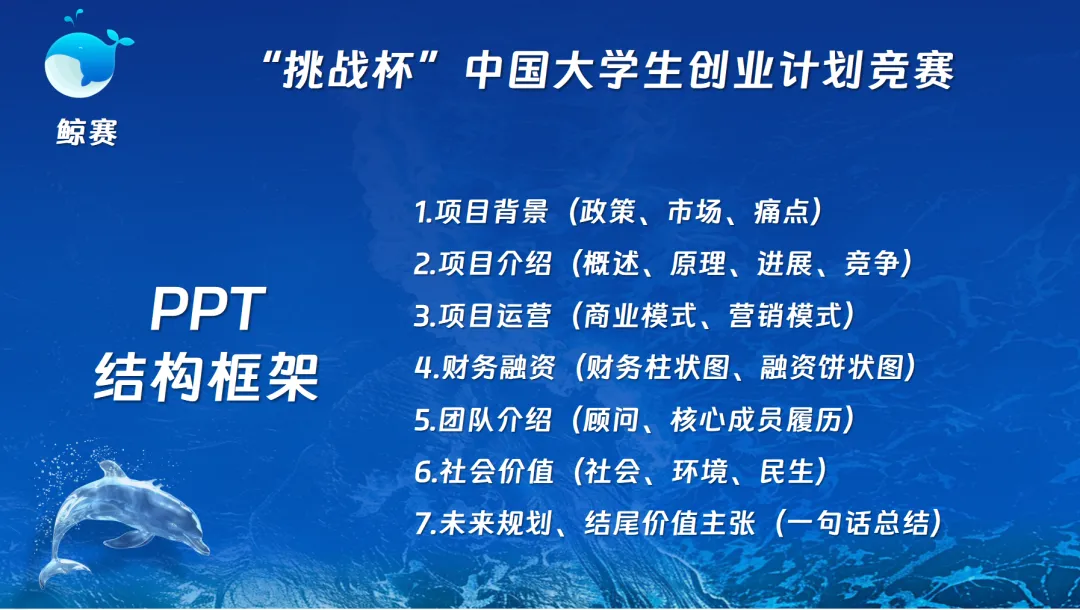 鲸赛

“挑战杯”中国大学生创业计划竞赛

PPT
结构框架

1.项目背景（政策、市场、痛点）
2.项目介绍（概述、原理、进展、竞争）
3.项目运营（商业模式、营销模式）
4.财务融资（财务柱状图、融资饼状图）
5.团队介绍（顾问、核心成员履历）
6.社会价值（社会、环境、民生）
7.未来规划、结尾价值主张（一句话总结）